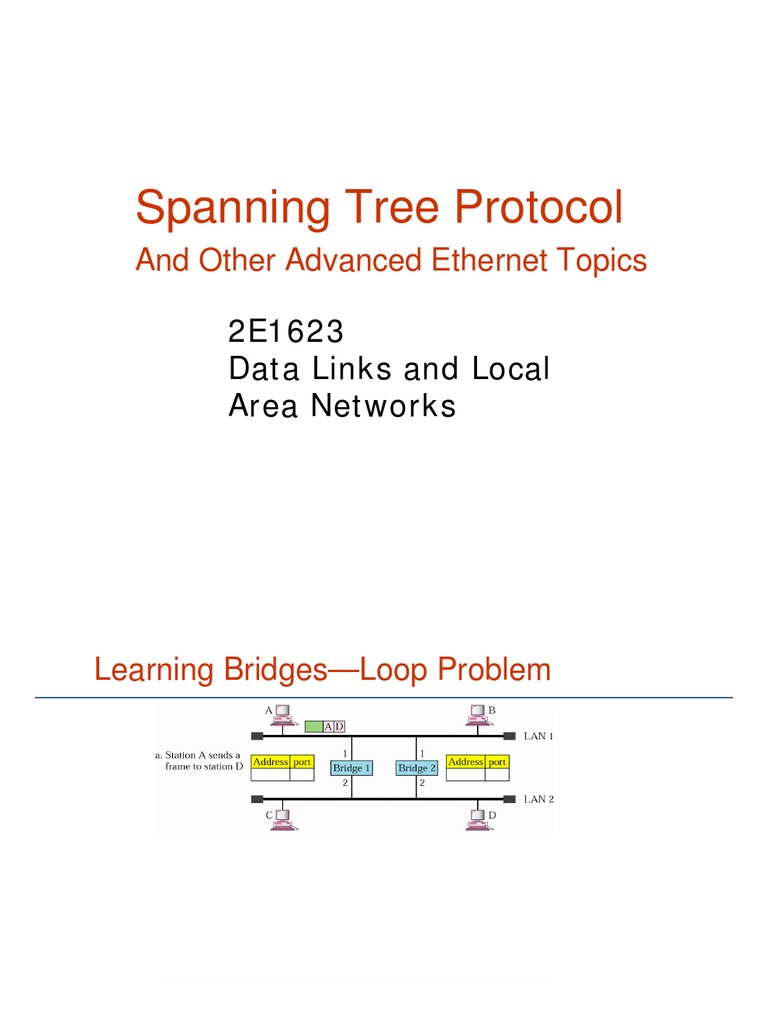 Spanning Tree Protocol

And Other Advanced Ethernet Topics

2E1623
Data Links and Local
Area Networks

Learning Bridges—Loop Problem

A

B

A D

LAN 1

a. Station A sends a frame to station D

| Address | port |
|---|---|
| | |

1

Bridge 1

2

1

Bridge 2

2

| Address | port |
|---|---|
| | |

LAN 2

C

D